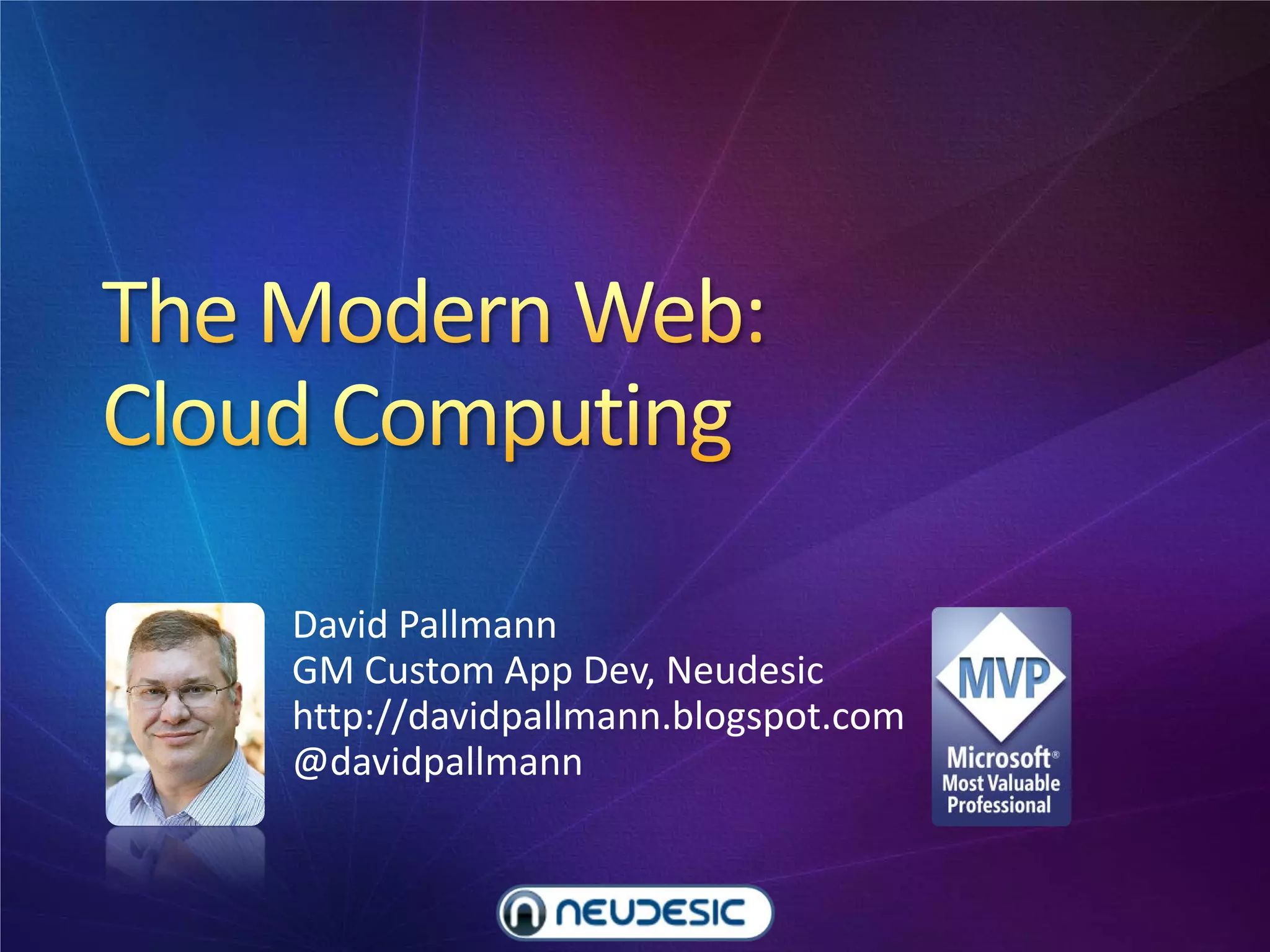 The Modern Web:
Cloud Computing

David Pallmann
GM Custom App Dev, Neudesic
http://davidpallmann.blogspot.com
@davidpallmann

MVP
Microsoft®
Most Valuable
Professional

NEUDESIC